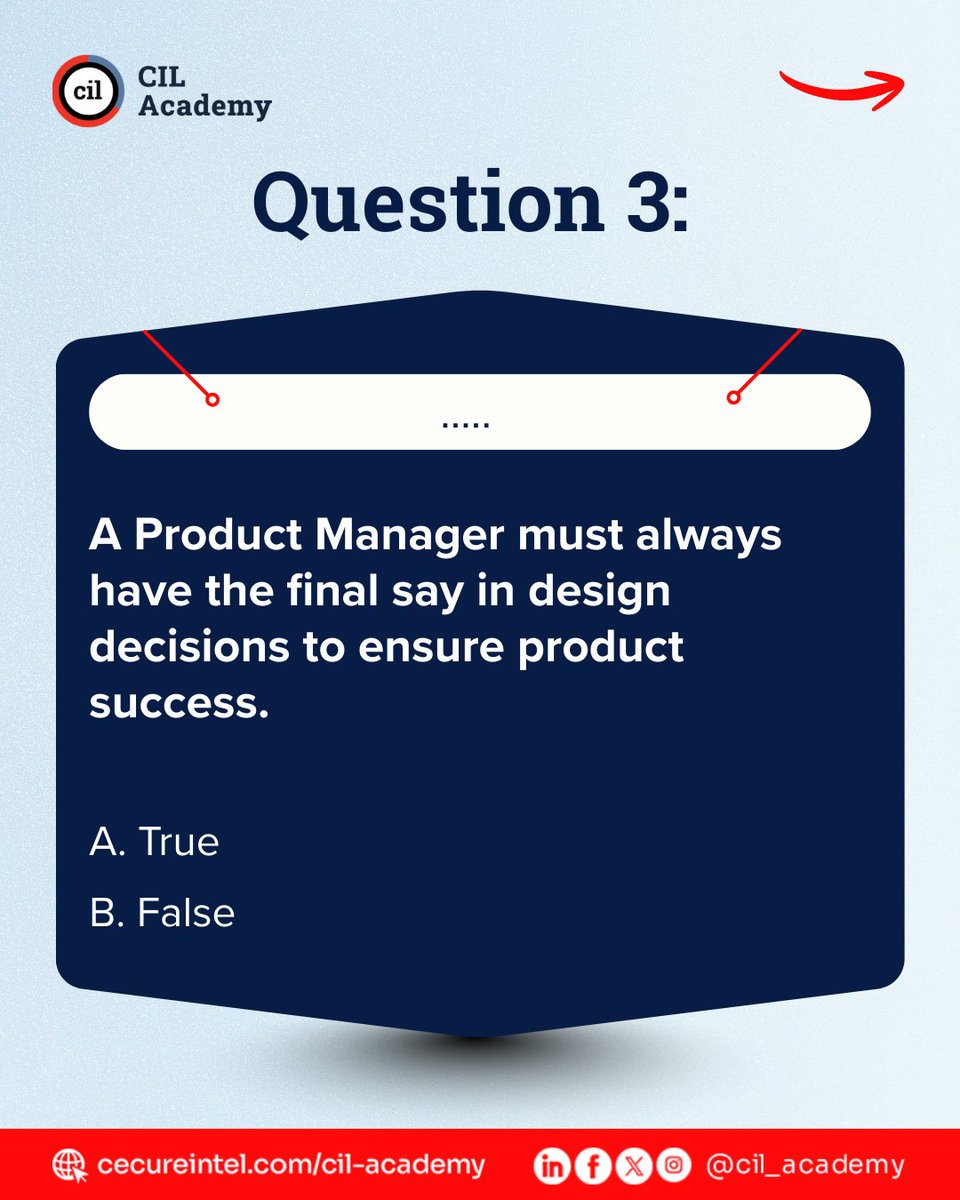 cil CIL Academy

Question 3:

.....

A Product Manager must always have the final say in design decisions to ensure product success.

A. True

B. False

cecureintel.com/cil-academy

@cil_academy